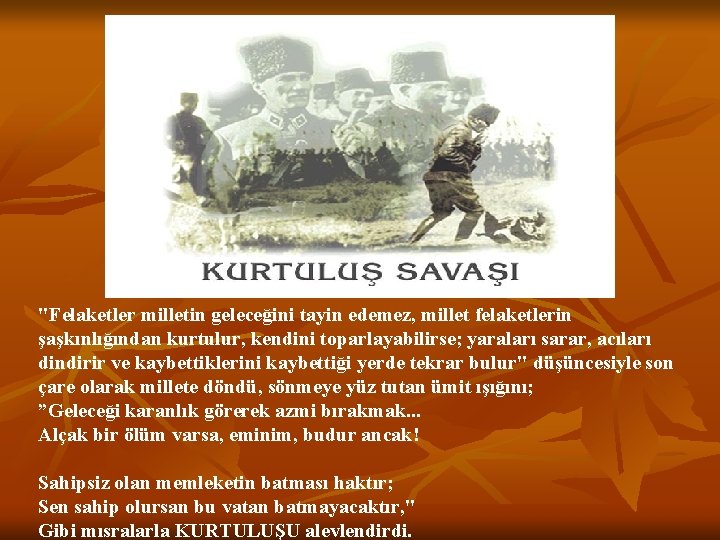 KURTULUŞ SAVAŞI

"Felaketler milletin geleceğini tayin edemez, millet felaketlerin şaşkınlığından kurtulur, kendini toparlayabilirse; yaraları sarar, acıları dindirir ve kaybettiklerini kaybettiği yerde tekrar bulur" düşüncesiyle son çare olarak millete döndü, sönmeye yüz tutan ümit ışığını;
”Geleceği karanlık görerek azmi bırakmak...
Alçak bir ölüm varsa, eminim, budur ancak!

Sahipsiz olan memleketin batması haktır;
Sen sahip olursan bu vatan batmayacaktır,"
Gibi mısralarla KURTULUŞU alevlendirdi.